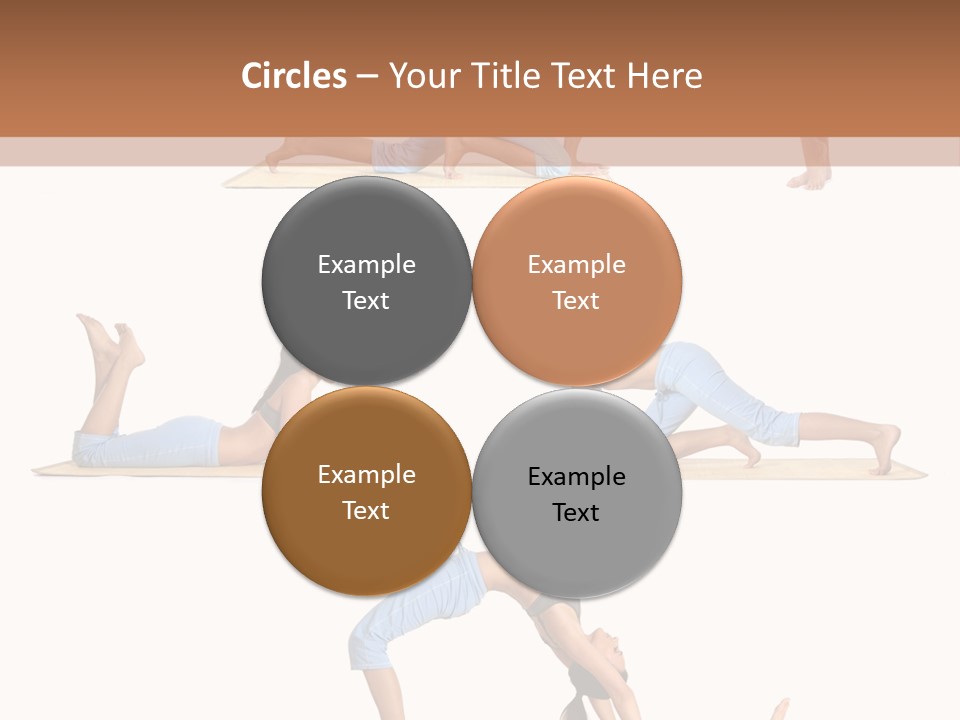 Circles – Your Title Text Here

Example Text

Example Text

Example Text

Example Text